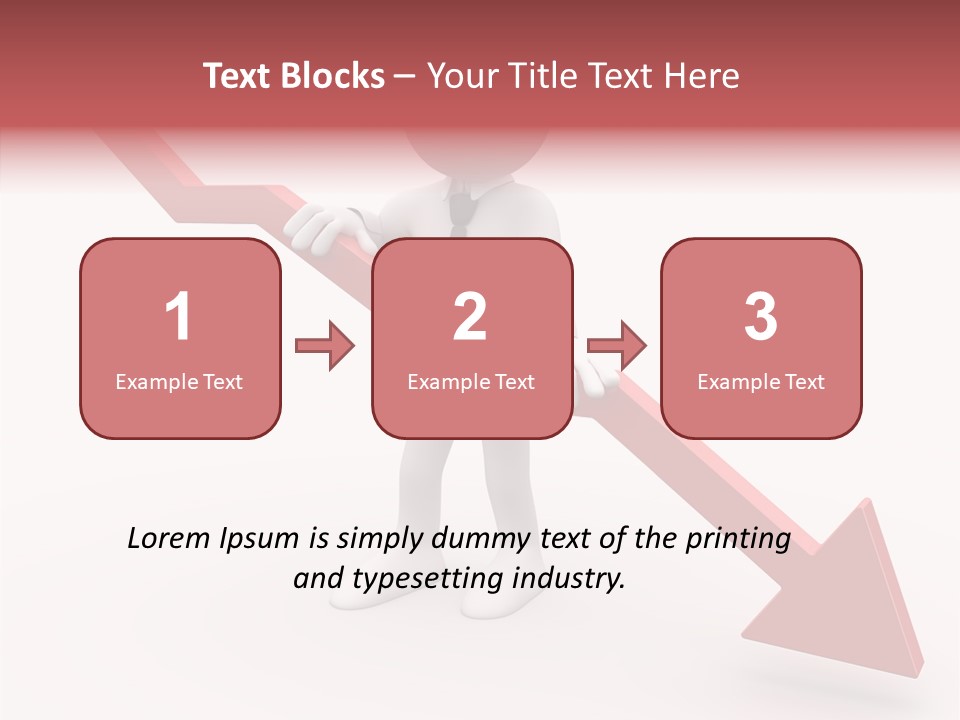 Text Blocks – Your Title Text Here

1
Example Text

2
Example Text

3
Example Text

Lorem Ipsum is simply dummy text of the printing and typesetting industry.